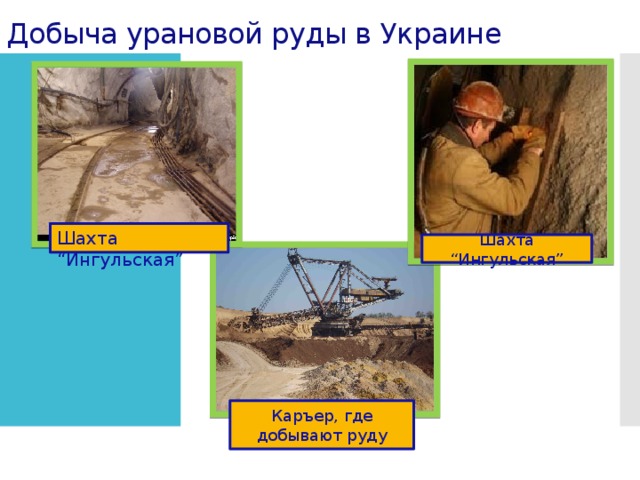 Добыча урановой руды в Украине

Шахта "Ингульская"

Шахта "Ингульская"

Карьер, где добывают руду